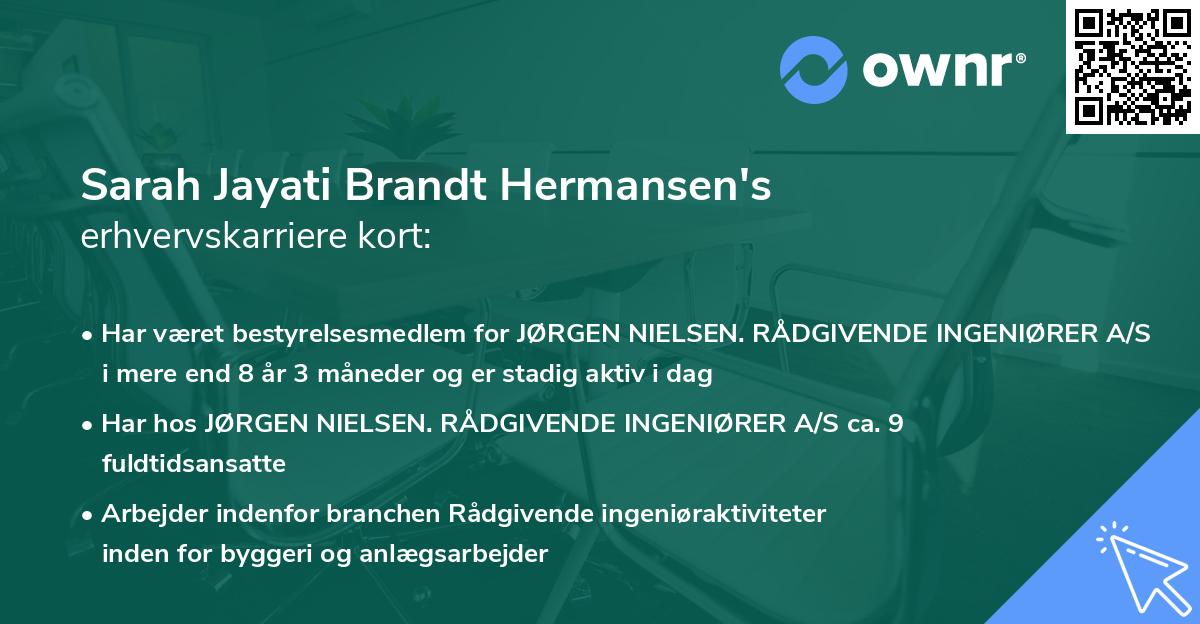 ownr®

Sarah Jayati Brandt Hermansen's
erhvervskarriere kort:

• Har været bestyrelsesmedlem for JØRGEN NIELSEN. RÅDGIVENDE INGENIØRER A/S i mere end 8 år 3 måneder og er stadig aktiv i dag

• Har hos JØRGEN NIELSEN. RÅDGIVENDE INGENIØRER A/S ca. 9 fuldtidsansatte

• Arbejder indenfor branchen Rådgivende ingeniøraktiviteter inden for byggeri og anlægsarbejder